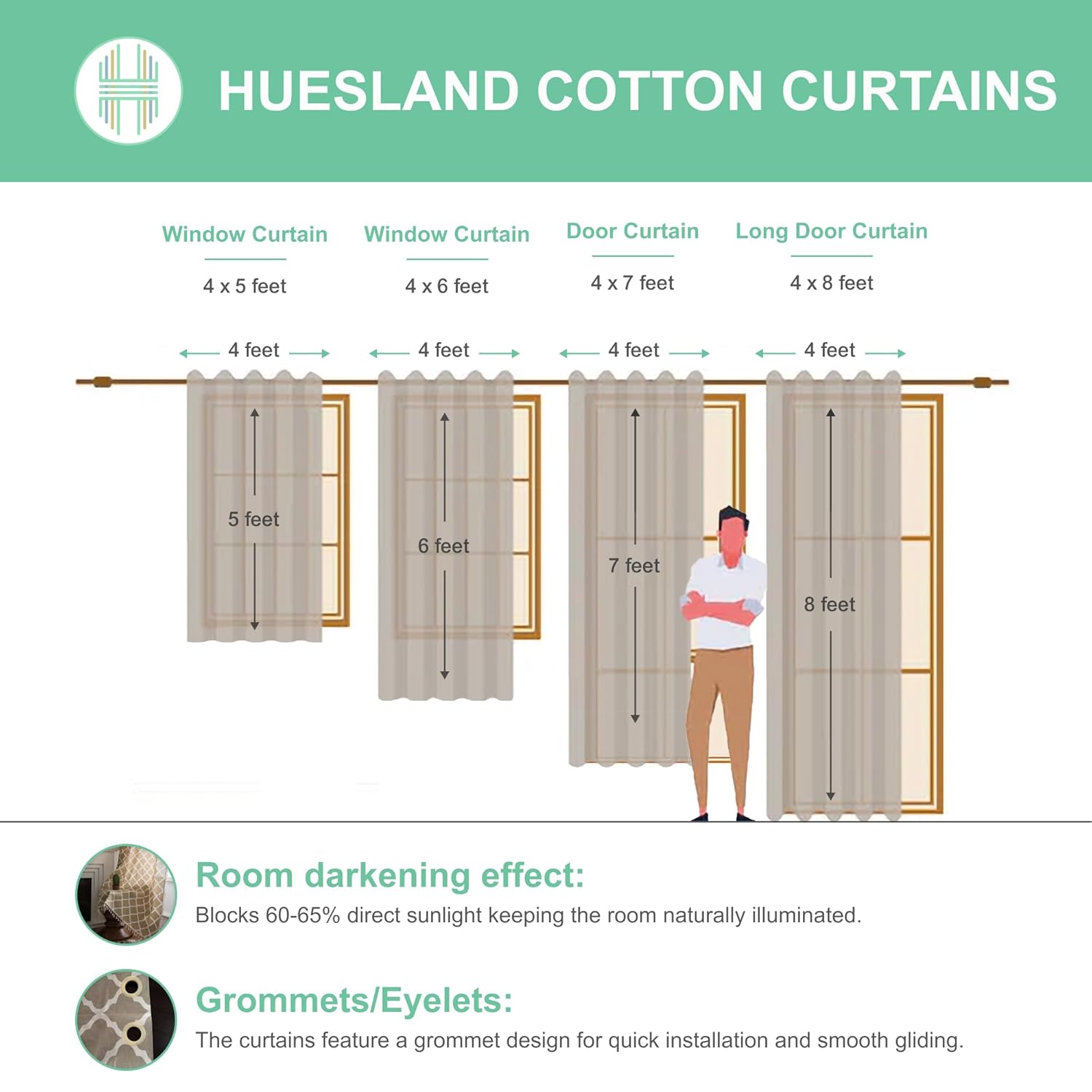 HUESLAND COTTON CURTAINS

Window Curtain
4 x 5 feet

Window Curtain
4 x 6 feet

Door Curtain
4 x 7 feet

Long Door Curtain
4 x 8 feet

4 feet
4 feet
4 feet
4 feet

5 feet
6 feet
7 feet
8 feet

Room darkening effect:
Blocks 60-65% direct sunlight keeping the room naturally illuminated.

Grommets/Eyelets:
The curtains feature a grommet design for quick installation and smooth gliding.